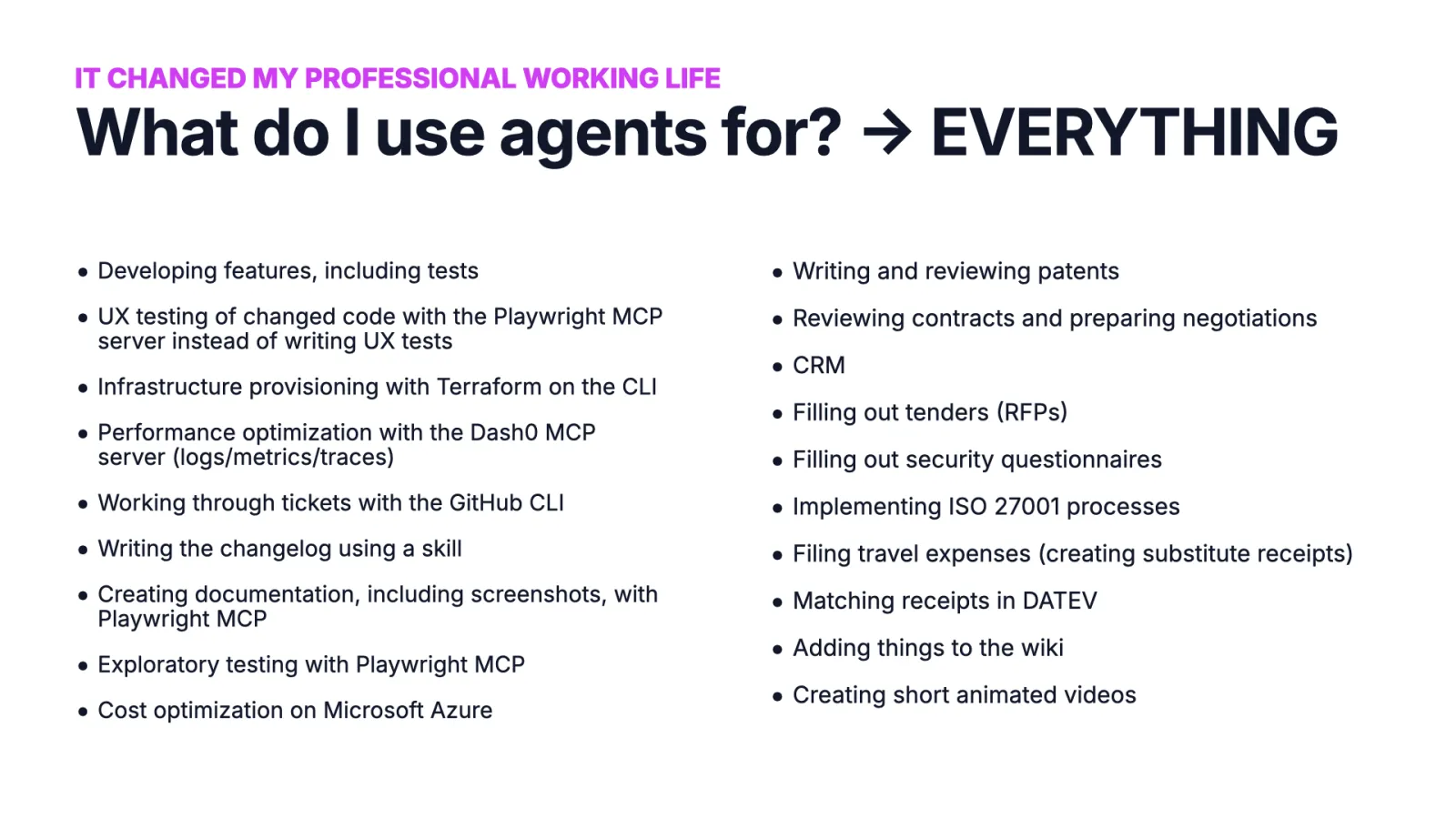 IT CHANGED MY PROFESSIONAL WORKING LIFE

What do I use agents for? → EVERYTHING

• Developing features, including tests
• UX testing of changed code with the Playwright MCP server instead of writing UX tests
• Infrastructure provisioning with Terraform on the CLI
• Performance optimization with the Dash0 MCP server (logs/metrics/traces)
• Working through tickets with the GitHub CLI
• Writing the changelog using a skill
• Creating documentation, including screenshots, with Playwright MCP
• Exploratory testing with Playwright MCP
• Cost optimization on Microsoft Azure

• Writing and reviewing patents
• Reviewing contracts and preparing negotiations
• CRM
• Filling out tenders (RFPs)
• Filling out security questionnaires
• Implementing ISO 27001 processes
• Filing travel expenses (creating substitute receipts)
• Matching receipts in DATEV
• Adding things to the wiki
• Creating short animated videos